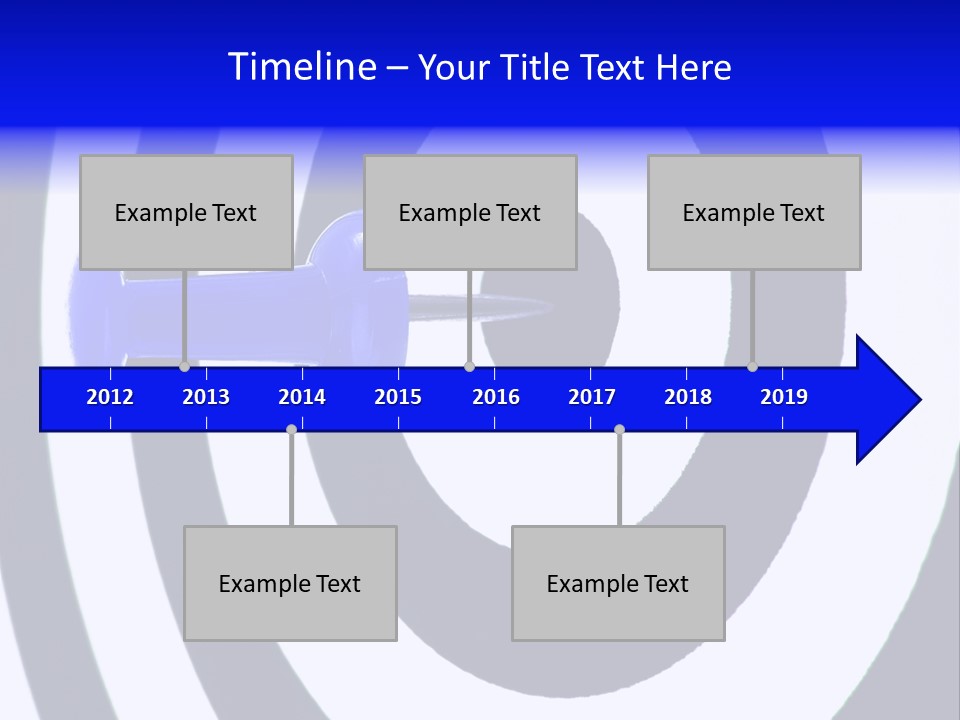 Timeline – Your Title Text Here

Example Text

Example Text

Example Text

2012 2013 2014 2015 2016 2017 2018 2019

Example Text

Example Text